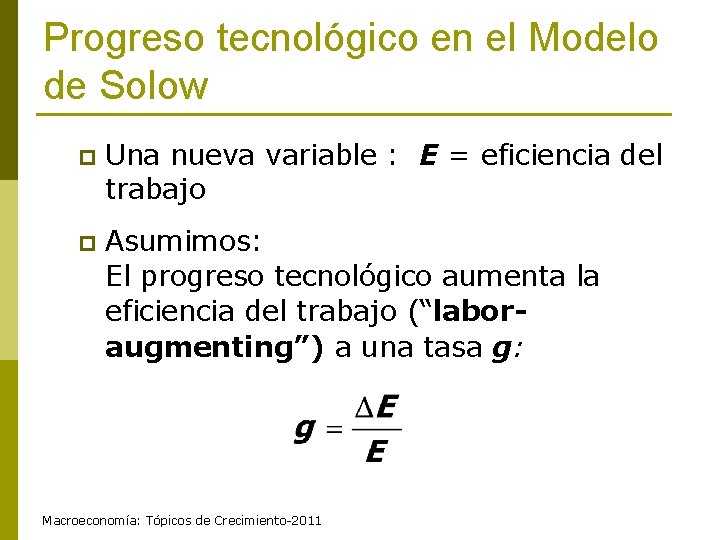 Progreso tecnológico en el Modelo de Solow

Una nueva variable : $E$ = eficiencia del trabajo

Asumimos:
El progreso tecnológico aumenta la eficiencia del trabajo (“labor-augmenting”) a una tasa $g$:

$g = \frac{\Delta E}{E}$

Macroeconomía: Tópicos de Crecimiento-2011